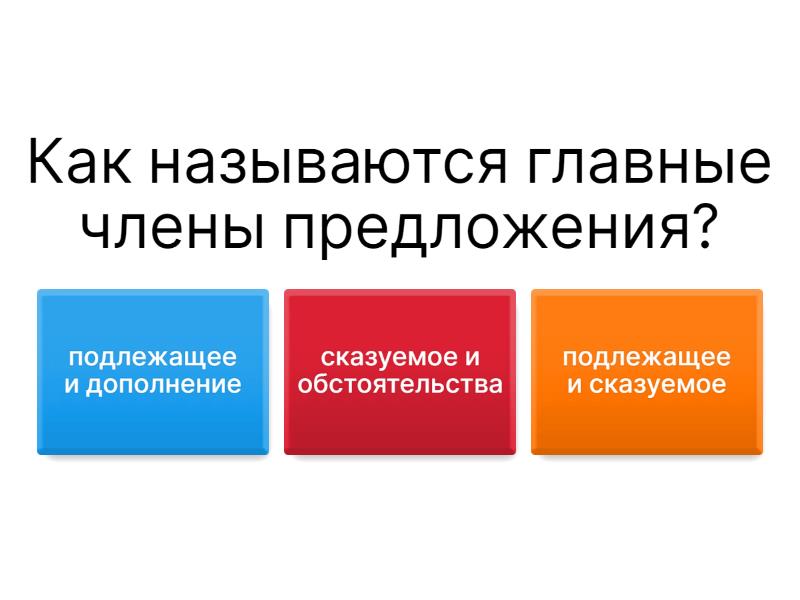 Как называются главные члены предложения?

подлежащее и дополнение

сказуемое и обстоятельства

подлежащее и сказуемое